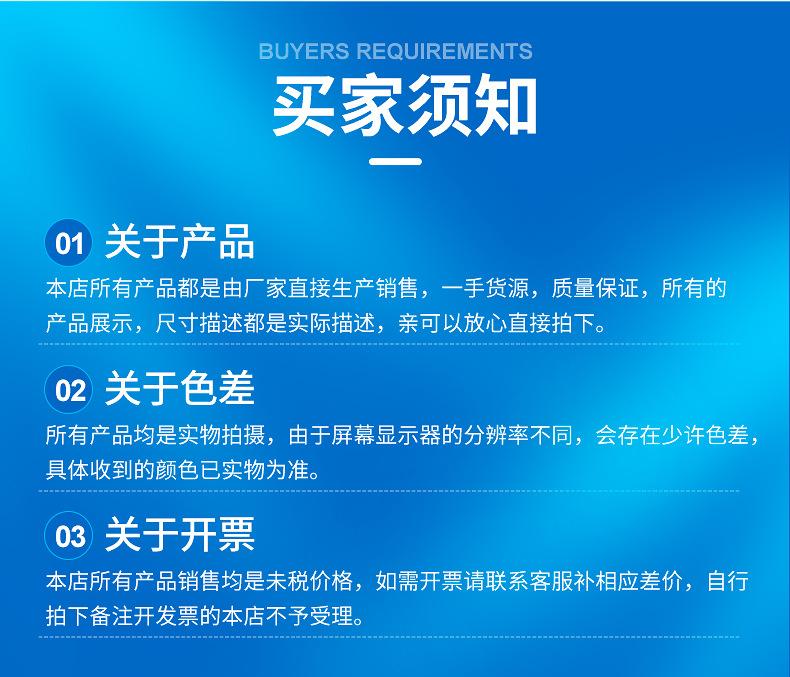 BUYERS REQUIREMENTS

买家须知

01 关于产品

本店所有产品都是由厂家直接生产销售，一手货源，质量保证，所有的产品展示，尺寸描述都是实际描述，亲可以放心直接拍下。

02 关于色差

所有产品均是实物拍摄，由于屏幕显示器的分辨率不同，会存在少许色差，具体收到的颜色已实物为准。

03 关于开票

本店所有产品销售均是未税价格，如需开票请联系客服补相应差价，自行拍下备注开发票的本店不予受理。